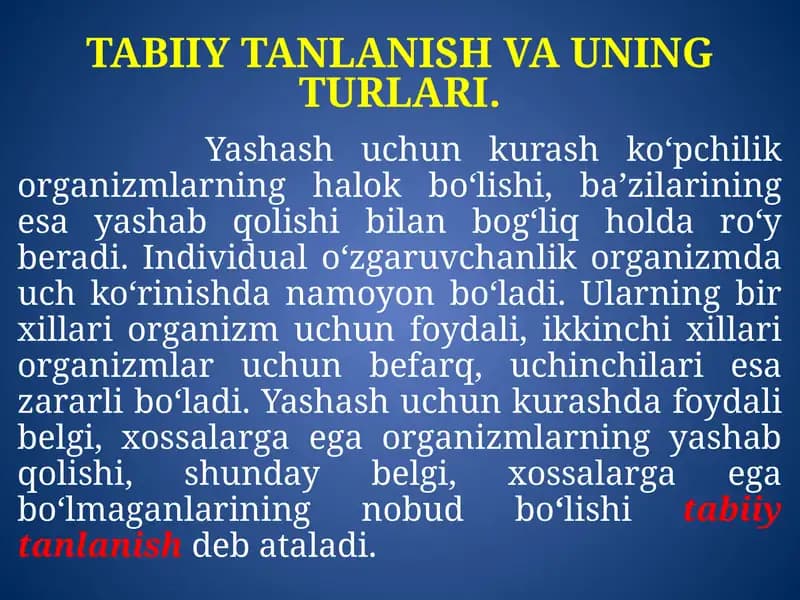 TABIIY TANLANISH VA UNING TURLARI.

Yashash uchun kurash ko‘pchilik organizmlarning halok bo‘lishi, ba’zilarining esa yashab qolishi bilan bog‘liq holda ro‘y beradi. Individual o‘zgaruvchanlik organizmda uch ko‘rinishda namoyon bo‘ladi. Ularning bir xillari organizm uchun foydali, ikkinchi xillari organizmlar uchun befarq, uchinchilari esa zararli bo‘ladi. Yashash uchun kurashda foydali belgi, xossalarga ega organizmlarning yashab qolishi, shunday belgi, xossalarga ega bo‘lmaganlarining nobud bo‘lishi tabiiy tanlanish deb ataladi.